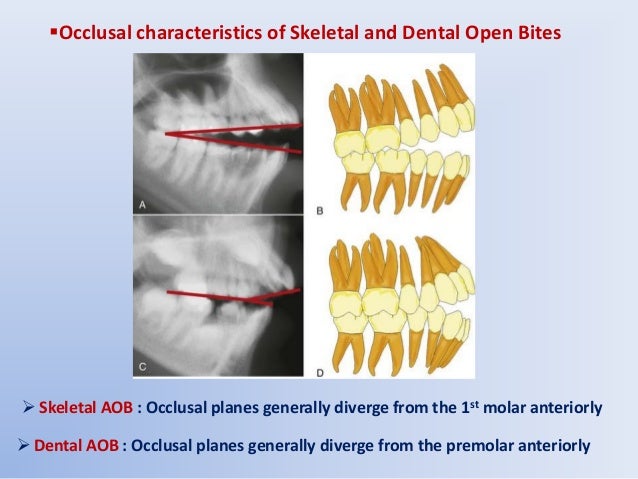 ▪Occlusal characteristics of Skeletal and Dental Open Bites

A

B

C

D

➢ Skeletal AOB : Occlusal planes generally diverge from the 1$^{st}$ molar anteriorly

➢ Dental AOB : Occlusal planes generally diverge from the premolar anteriorly